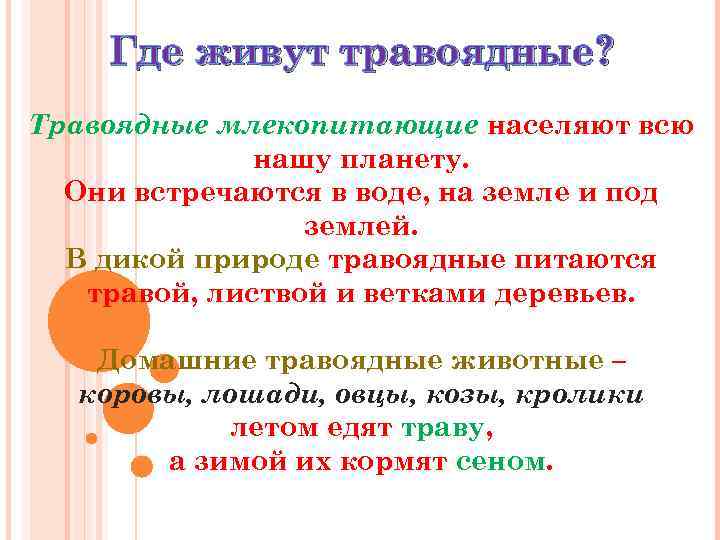 Где живут травоядные?

Травоядные млекопитающие населяют всю нашу планету.
Они встречаются в воде, на земле и под землей.
В дикой природе травоядные питаются травой, листвой и ветками деревьев.

Домашние травоядные животные – коровы, лошади, овцы, козы, кролики летом едят траву, а зимой их кормят сеном.